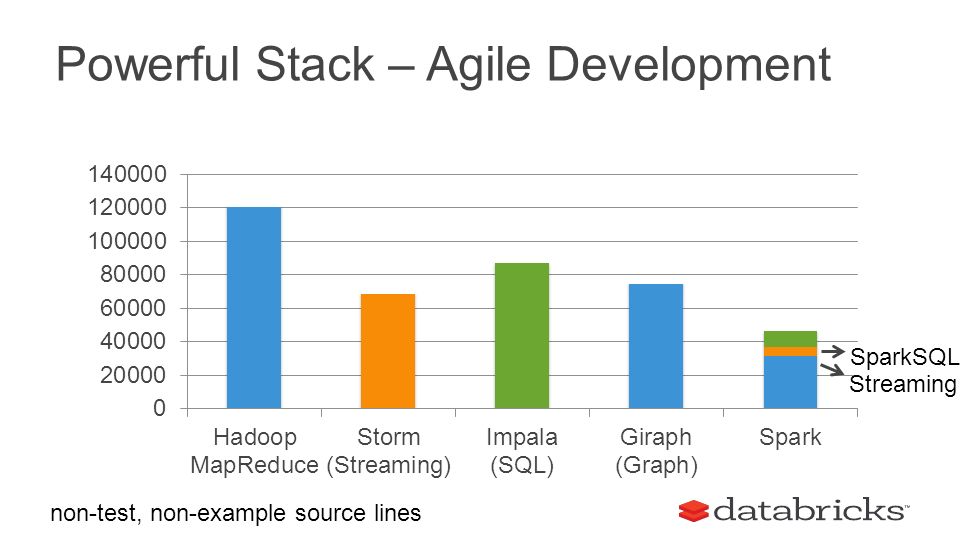 Powerful Stack – Agile Development

140000
120000
100000
80000
60000
40000
20000
0

Hadoop MapReduce
Storm (Streaming)
Impala (SQL)
Giraph (Graph)
Spark

SparkSQL
Streaming

non-test, non-example source lines

databricks™